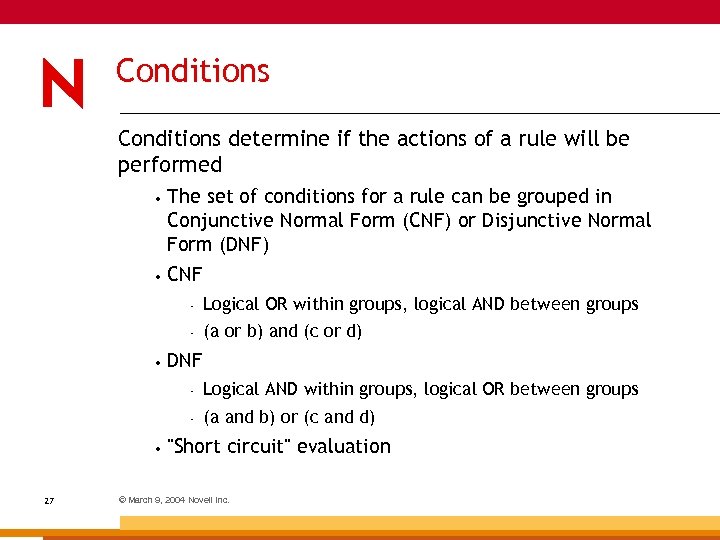 N

Conditions

Conditions determine if the actions of a rule will be performed

• The set of conditions for a rule can be grouped in Conjunctive Normal Form (CNF) or Disjunctive Normal Form (DNF)

• CNF

- Logical OR within groups, logical AND between groups

- (a or b) and (c or d)

• DNF

- Logical AND within groups, logical OR between groups

- (a and b) or (c and d)

• "Short circuit" evaluation

27

© March 9, 2004 Novell Inc.